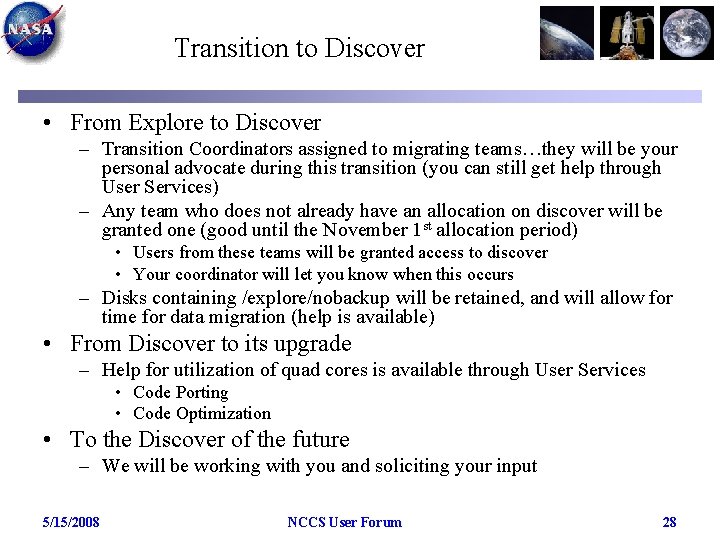 NASA

Transition to Discover

• From Explore to Discover
  – Transition Coordinators assigned to migrating teams…they will be your personal advocate during this transition (you can still get help through User Services)
  – Any team who does not already have an allocation on discover will be granted one (good until the November 1$^{st}$ allocation period)
    • Users from these teams will be granted access to discover
    • Your coordinator will let you know when this occurs
  – Disks containing /explore/nobackup will be retained, and will allow for time for data migration (help is available)
• From Discover to its upgrade
  – Help for utilization of quad cores is available through User Services
    • Code Porting
    • Code Optimization
• To the Discover of the future
  – We will be working with you and soliciting your input

5/15/2008 NCCS User Forum 28